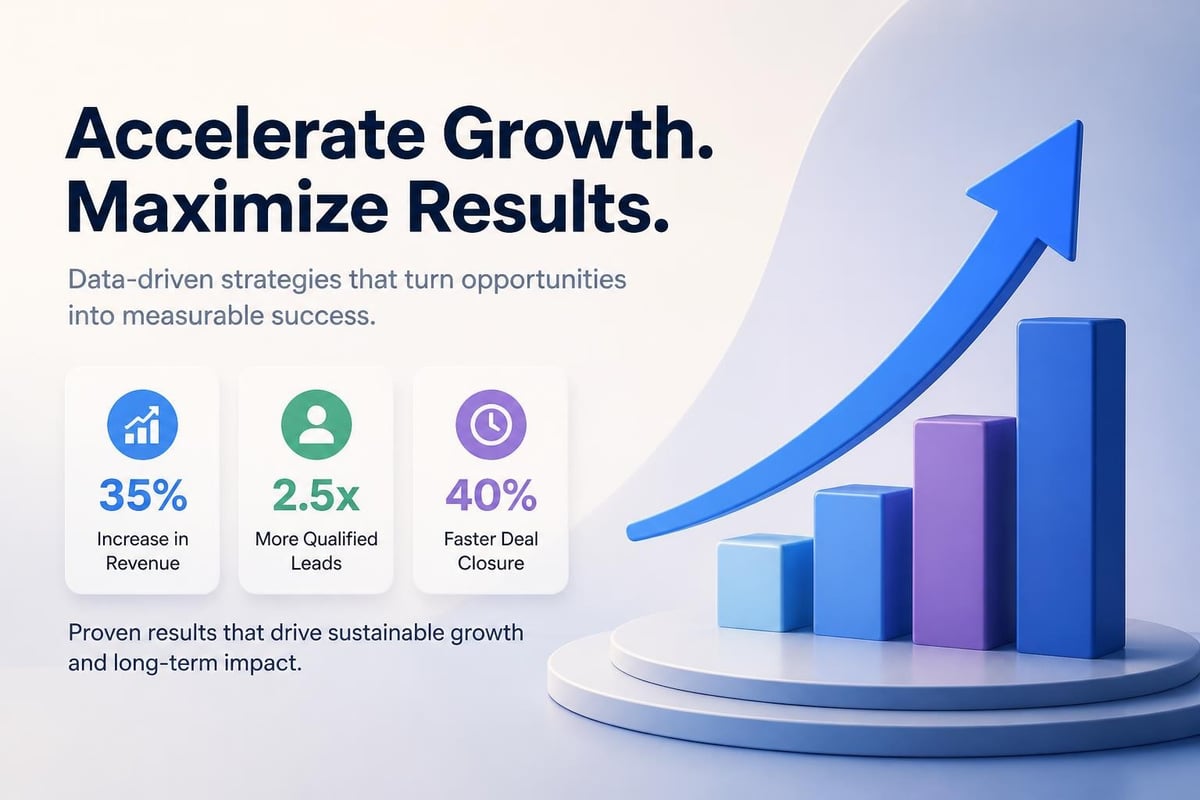 Accelerate Growth.
Maximize Results.

Data-driven strategies that turn opportunities into measurable success.

35%
Increase in Revenue

2.5x
More Qualified Leads

40%
Faster Deal Closure

Proven results that drive sustainable growth and long-term impact.